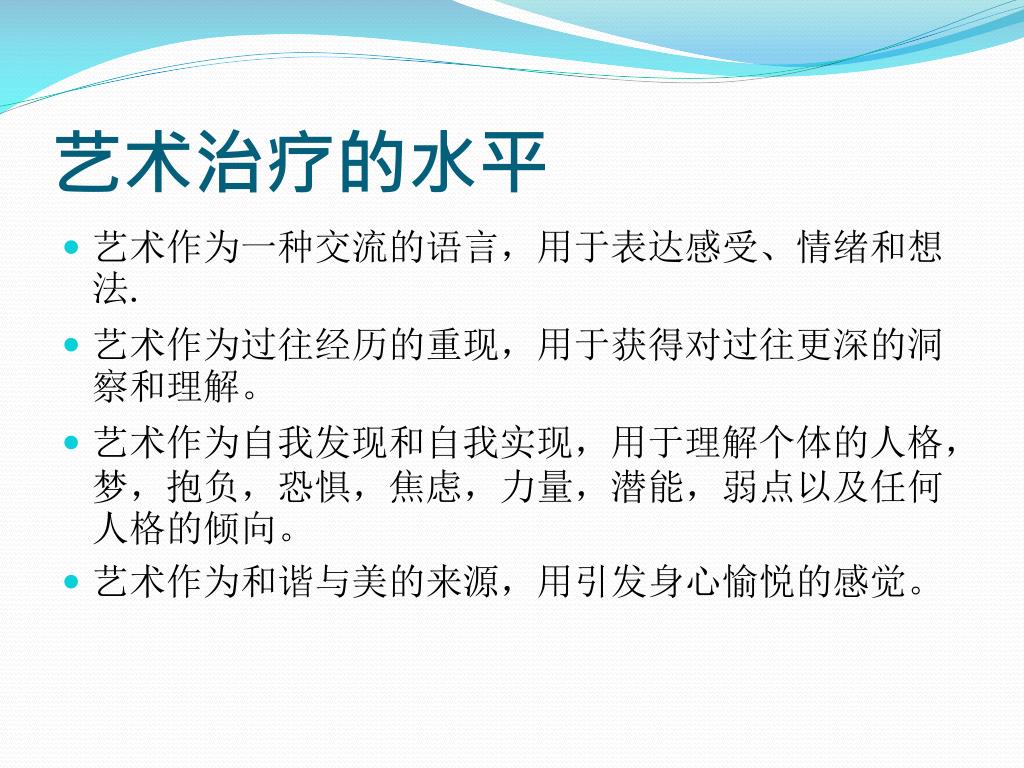 艺术治疗的水平

- 艺术作为一种交流的语言，用于表达感受、情绪和想法.
- 艺术作为过往经历的重现，用于获得对过往更深的洞察和理解。
- 艺术作为自我发现和自我实现，用于理解个体的人格，梦，抱负，恐惧，焦虑，力量，潜能，弱点以及任何人格的倾向。
- 艺术作为和谐与美的来源，用引发身心愉悦的感觉。